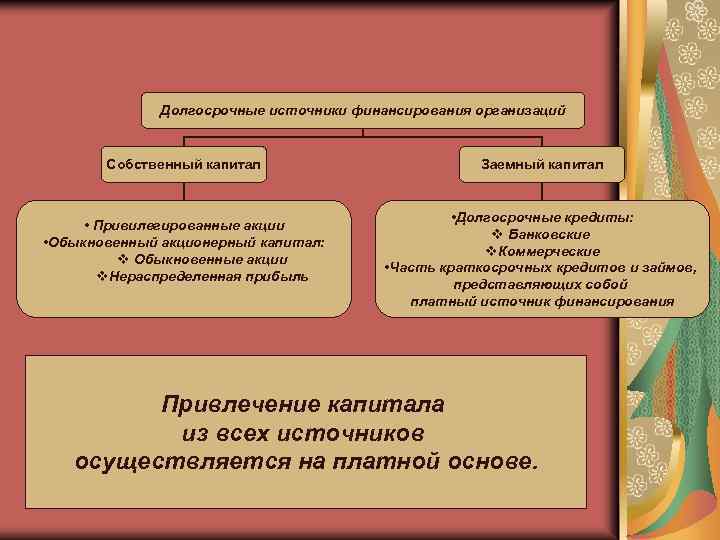 Долгосрочные источники финансирования организаций

Собственный капитал

Заемный капитал

• Привилегированные акции
•Обыкновенный акционерный капитал:
❖ Обыкновенные акции
❖Нераспределенная прибыль

•Долгосрочные кредиты:
❖ Банковские
❖Коммерческие
•Часть краткосрочных кредитов и займов, представляющих собой платный источник финансирования

Привлечение капитала из всех источников осуществляется на платной основе.